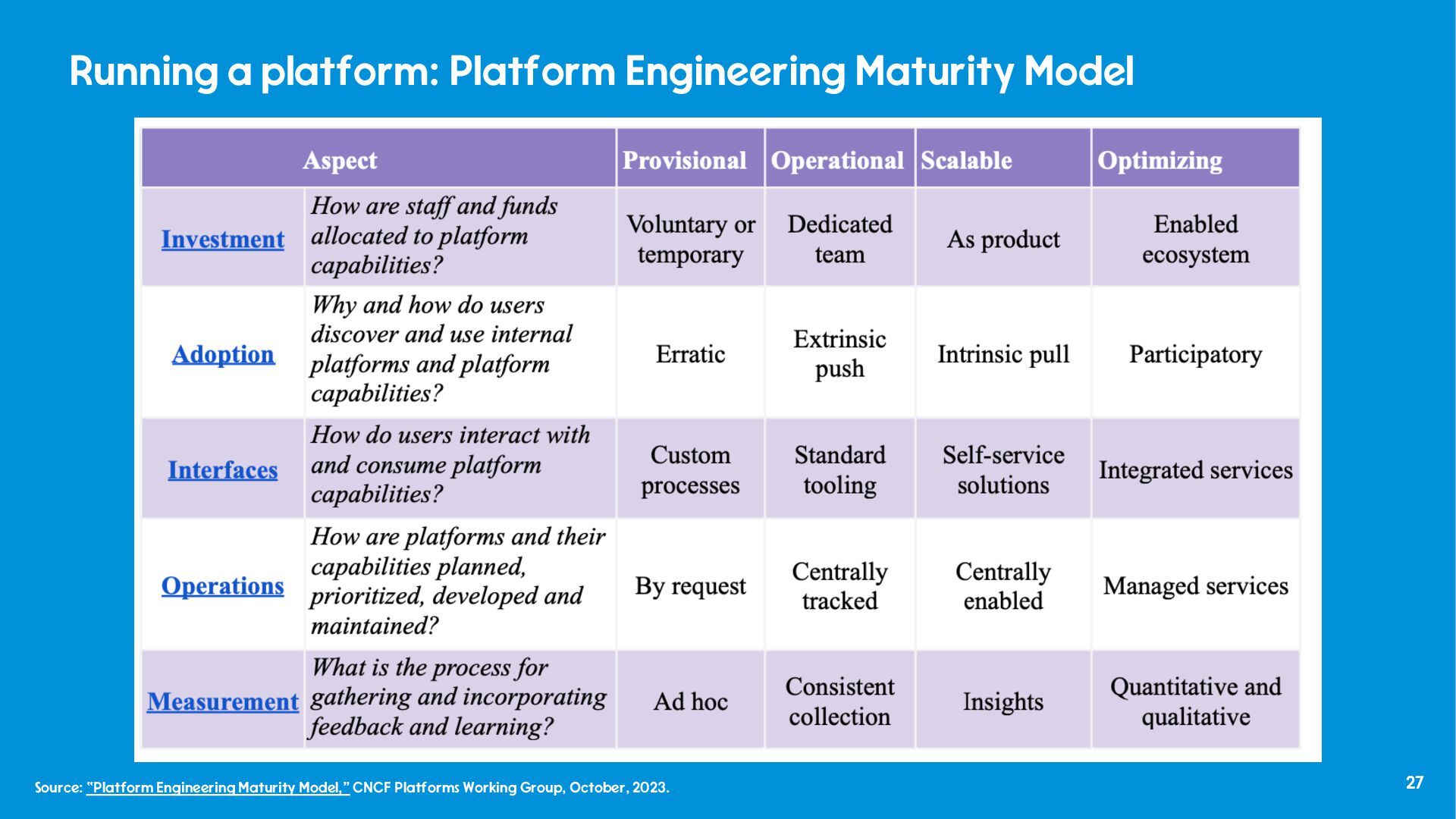 Running a platform: Platform Engineering Maturity Model

| Aspect | | Provisional | Operational | Scalable | Optimizing |
|---|---|---|---|---|---|
| Investment | How are staff and funds allocated to platform capabilities? | Voluntary or temporary | Dedicated team | As product | Enabled ecosystem |
| Adoption | Why and how do users discover and use internal platforms and platform capabilities? | Erratic | Extrinsic push | Intrinsic pull | Participatory |
| Interfaces | How do users interact with and consume platform capabilities? | Custom processes | Standard tooling | Self-service solutions | Integrated services |
| Operations | How are platforms and their capabilities planned, prioritized, developed and maintained? | By request | Centrally tracked | Centrally enabled | Managed services |
| Measurement | What is the process for gathering and incorporating feedback and learning? | Ad hoc | Consistent collection | Insights | Quantitative and qualitative |

Source: "Platform Engineering Maturity Model," CNCF Platforms Working Group, October, 2023.

27